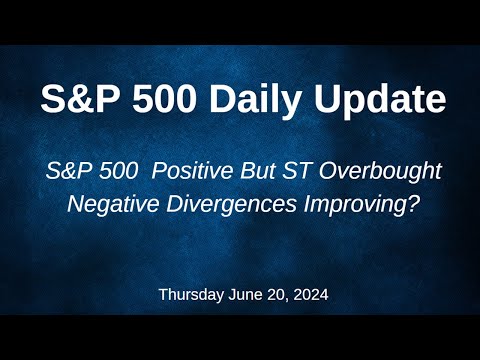 S&P 500 Daily Update

S&P 500  Positive But ST Overbought
Negative Divergences Improving?

Thursday June 20, 2024